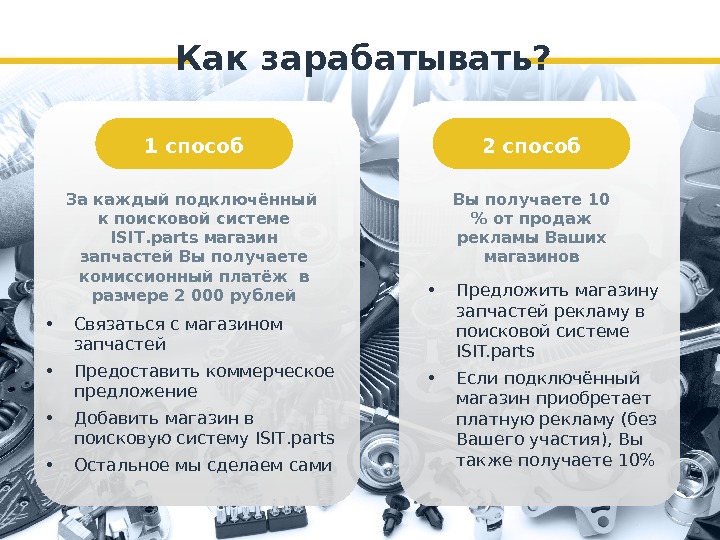 Как зарабатывать?

1 способ

За каждый подключённый к поисковой системе ISIT.parts магазин запчастей Вы получаете комиссионный платёж в размере 2 000 рублей

• Связаться с магазином запчастей
• Предоставить коммерческое предложение
• Добавить магазин в поисковую систему ISIT.parts
• Остальное мы сделаем сами

2 способ

Вы получаете 10 % от продаж рекламы Ваших магазинов

• Предложить магазину запчастей рекламу в поисковой системе ISIT.parts
• Если подключённый магазин приобретает платную рекламу (без Вашего участия), Вы также получаете 10%